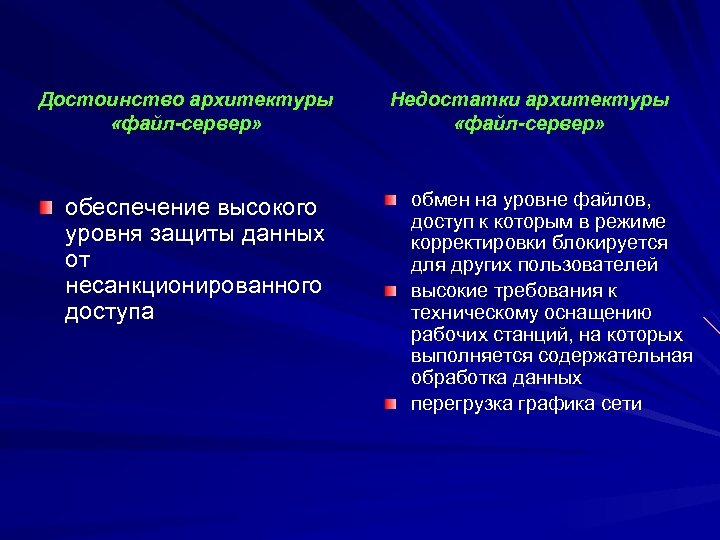 Достоинство архитектуры «файл-сервер»

обеспечение высокого уровня защиты данных от несанкционированного доступа

Недостатки архитектуры «файл-сервер»

обмен на уровне файлов, доступ к которым в режиме корректировки блокируется для других пользователей

высокие требования к техническому оснащению рабочих станций, на которых выполняется содержательная обработка данных

перегрузка графика сети